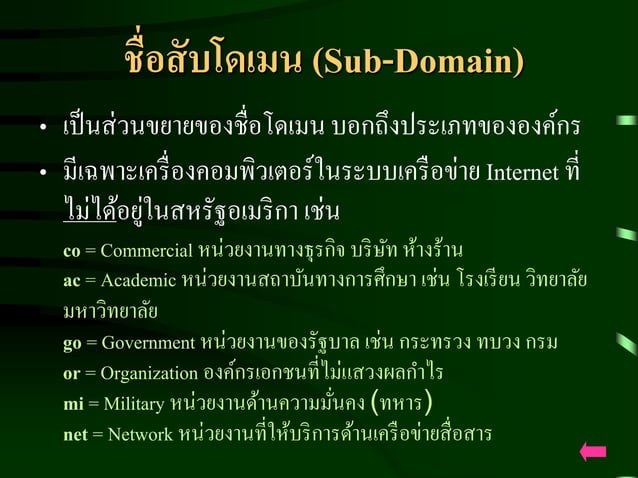 ชื่อสับโดเมน (Sub-Domain)

• เป็นส่วนขยายของชื่อโดเมน บอกถึงประเภทขององค์กร

• มีเฉพาะเครื่องคอมพิวเตอร์ในระบบเครือข่าย Internet ที่ไม่ได้อยู่ในสหรัฐอเมริกา เช่น

co = Commercial หน่วยงานทางธุรกิจ บริษัท ห้างร้าน

ac = Academic หน่วยงานสถาบันทางการศึกษา เช่น โรงเรียน วิทยาลัย มหาวิทยาลัย

go = Government หน่วยงานของรัฐบาล เช่น กระทรวง ทบวง กรม

or = Organization องค์กรเอกชนที่ไม่แสวงผลกำไร

mi = Military หน่วยงานด้านความมั่นคง (ทหาร)

net = Network หน่วยงานที่ให้บริการด้านเครือข่ายสื่อสาร